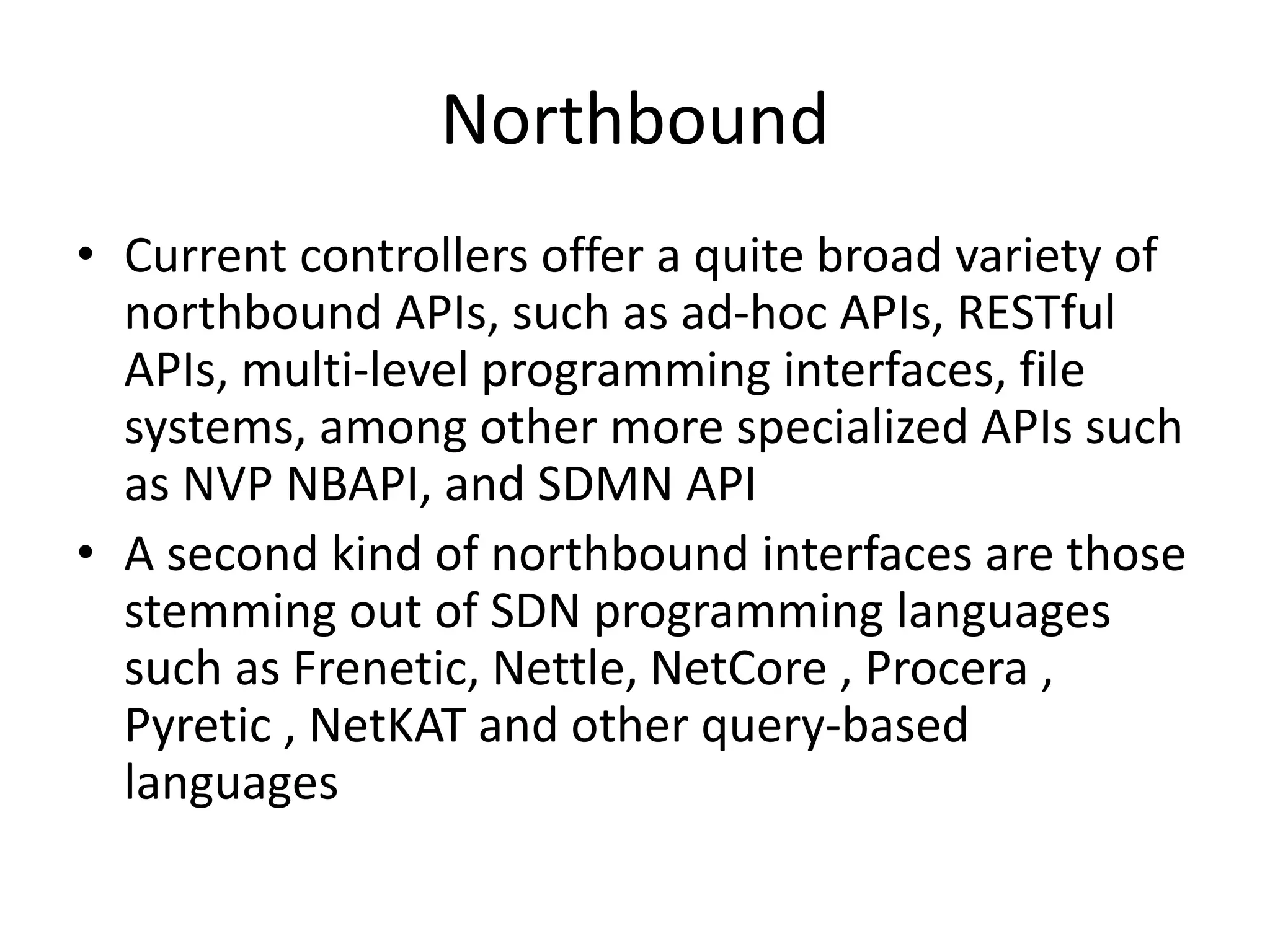 Northbound

• Current controllers offer a quite broad variety of northbound APIs, such as ad-hoc APIs, RESTful APIs, multi-level programming interfaces, file systems, among other more specialized APIs such as NVP NBAPI, and SDMN API

• A second kind of northbound interfaces are those stemming out of SDN programming languages such as Frenetic, Nettle, NetCore , Procera , Pyretic , NetKAT and other query-based languages